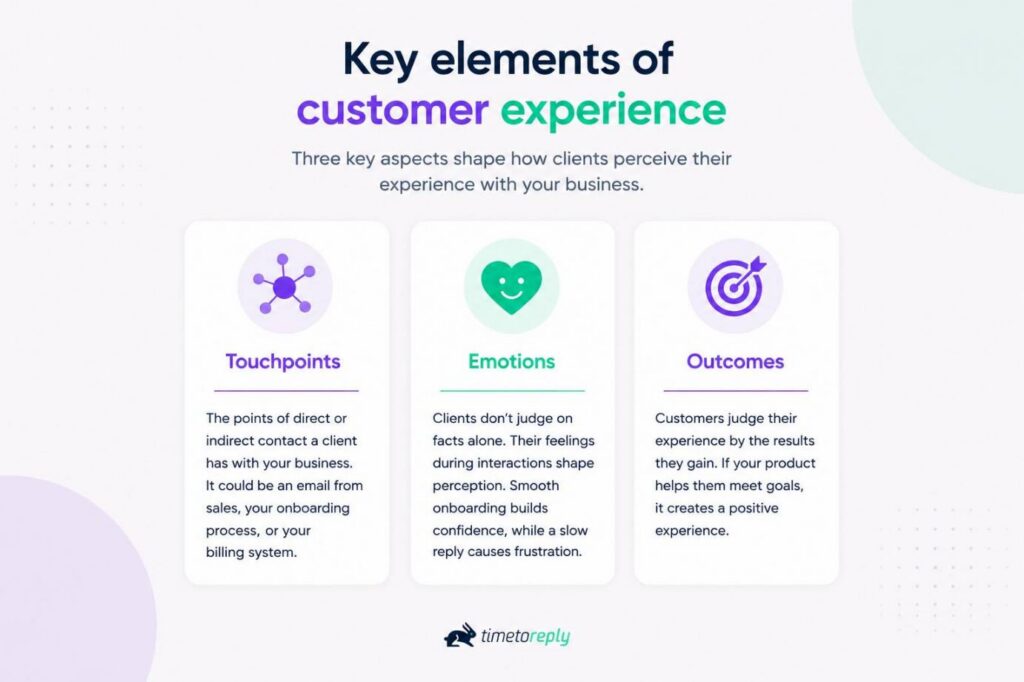 Key elements of customer experience

Three key aspects shape how clients perceive their experience with your business.

Touchpoints

The points of direct or indirect contact a client has with your business. It could be an email from sales, your onboarding process, or your billing system.

Emotions

Clients don't judge on facts alone. Their feelings during interactions shape perception. Smooth onboarding builds confidence, while a slow reply causes frustration.

Outcomes

Customers judge their experience by the results they gain. If your product helps them meet goals, it creates a positive experience.

timetoreply